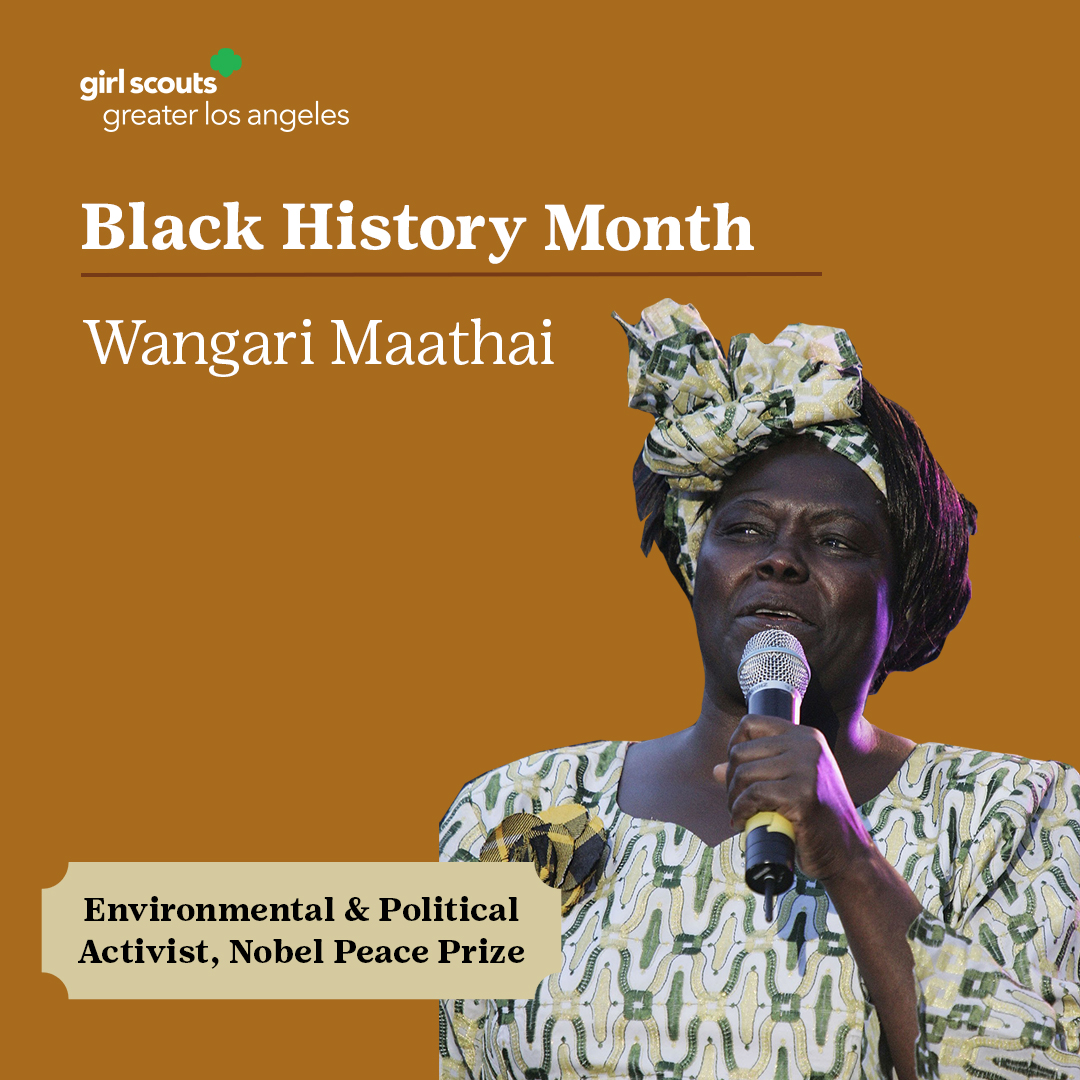 girl scouts
greater los angeles

Black History Month

Wangari Maathai

Environmental & Political Activist, Nobel Peace Prize